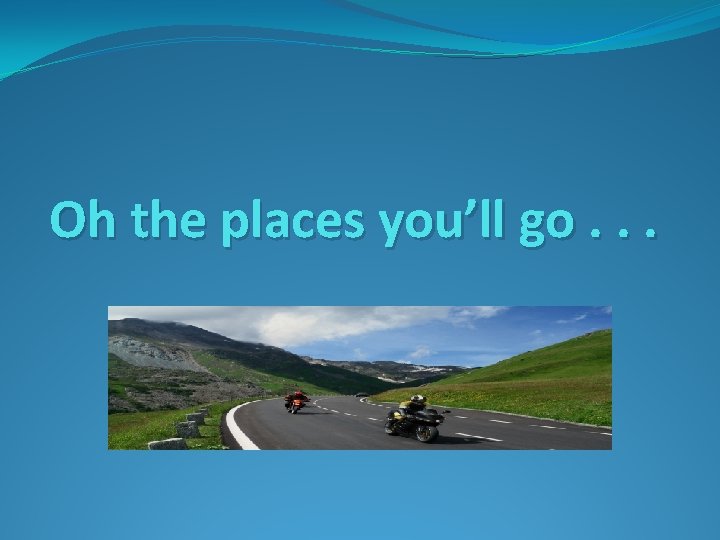 Oh the places you’ll go . . .